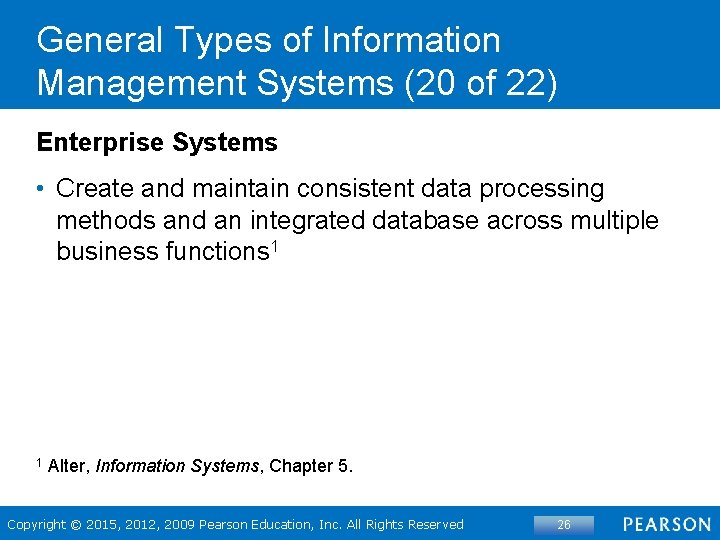 General Types of Information Management Systems (20 of 22)

Enterprise Systems

• Create and maintain consistent data processing methods and an integrated database across multiple business functions$^1$

$^1$ Alter, Information Systems, Chapter 5.

Copyright © 2015, 2012, 2009 Pearson Education, Inc. All Rights Reserved

26

PEARSON